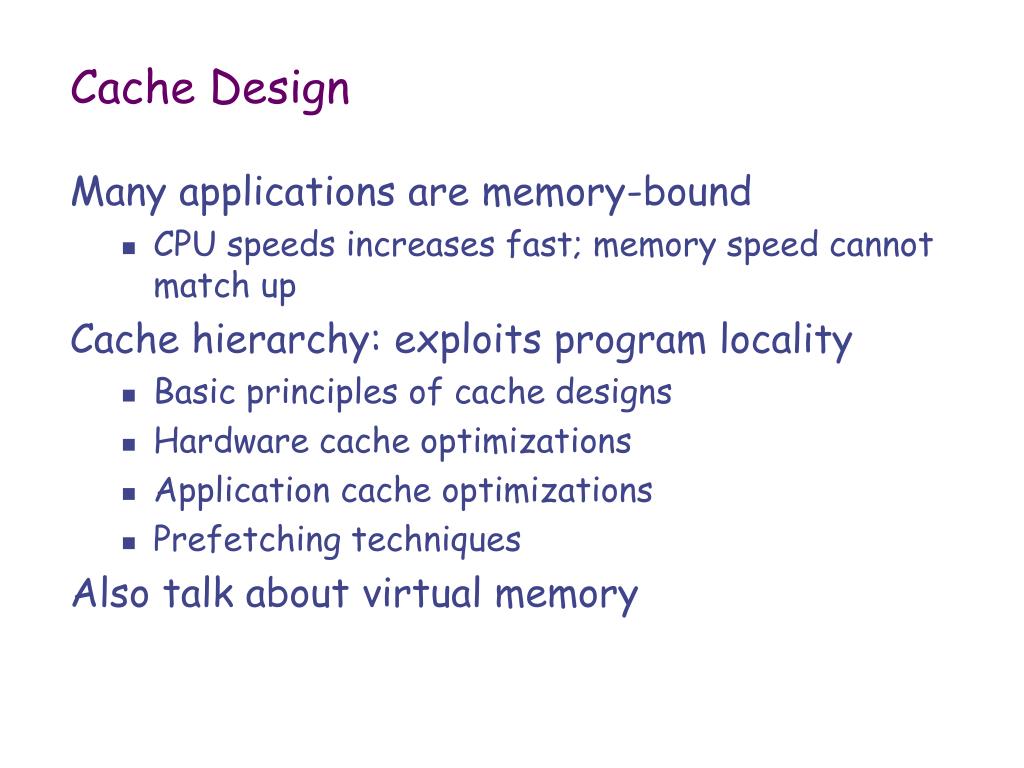 Cache Design

Many applications are memory-bound

- CPU speeds increases fast; memory speed cannot match up

Cache hierarchy: exploits program locality

- Basic principles of cache designs
- Hardware cache optimizations
- Application cache optimizations
- Prefetching techniques

Also talk about virtual memory